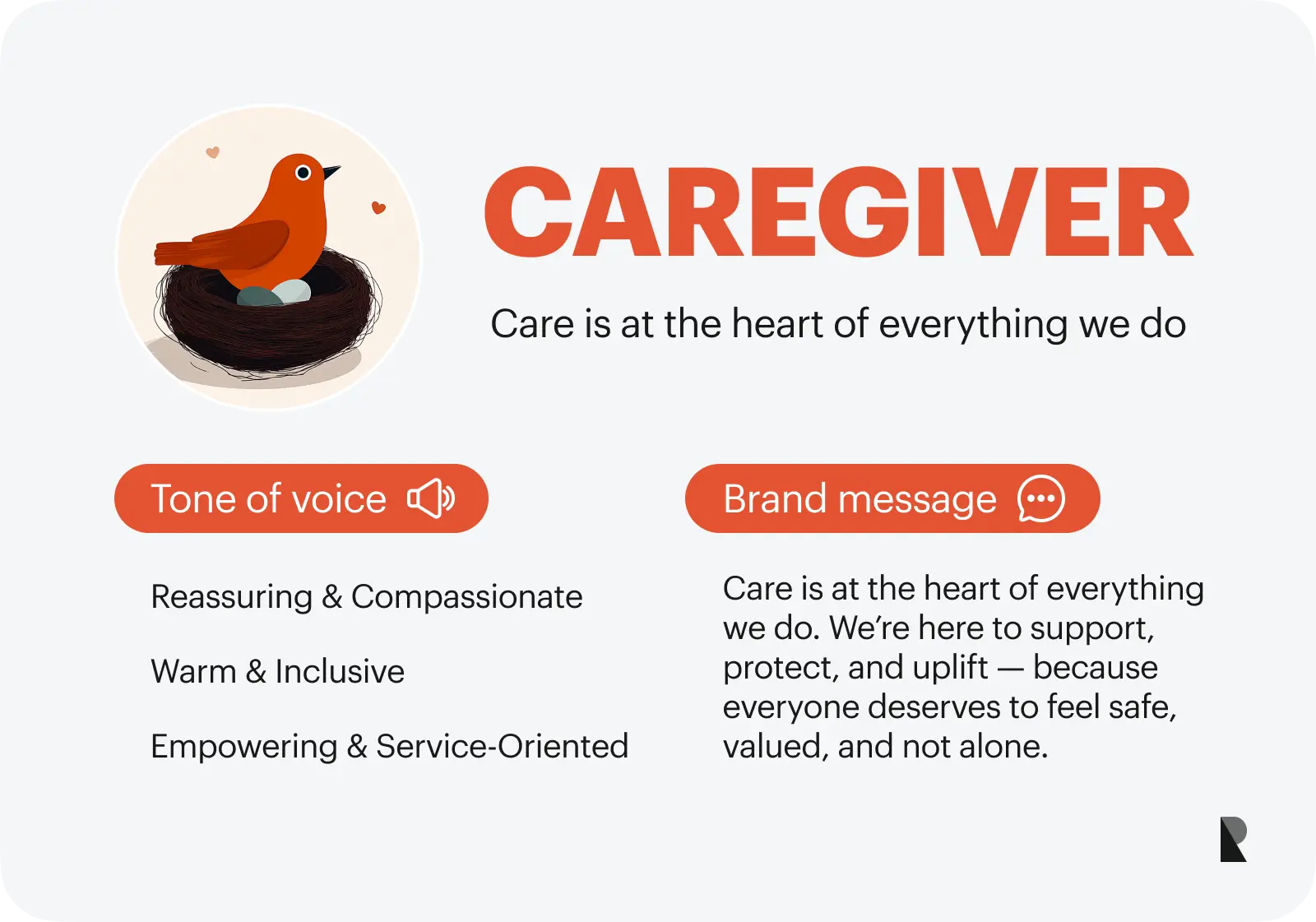 CAREGIVER

Care is at the heart of everything we do

Tone of voice

Reassuring & Compassionate

Warm & Inclusive

Empowering & Service-Oriented

Brand message

Care is at the heart of everything we do. We're here to support, protect, and uplift — because everyone deserves to feel safe, valued, and not alone.